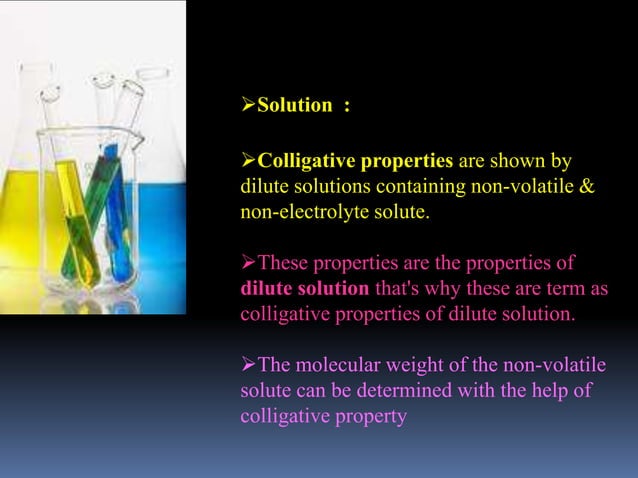 ➢Solution :

➢Colligative properties are shown by dilute solutions containing non-volatile & non-electrolyte solute.

➢These properties are the properties of dilute solution that's why these are term as colligative properties of dilute solution.

➢The molecular weight of the non-volatile solute can be determined with the help of colligative property